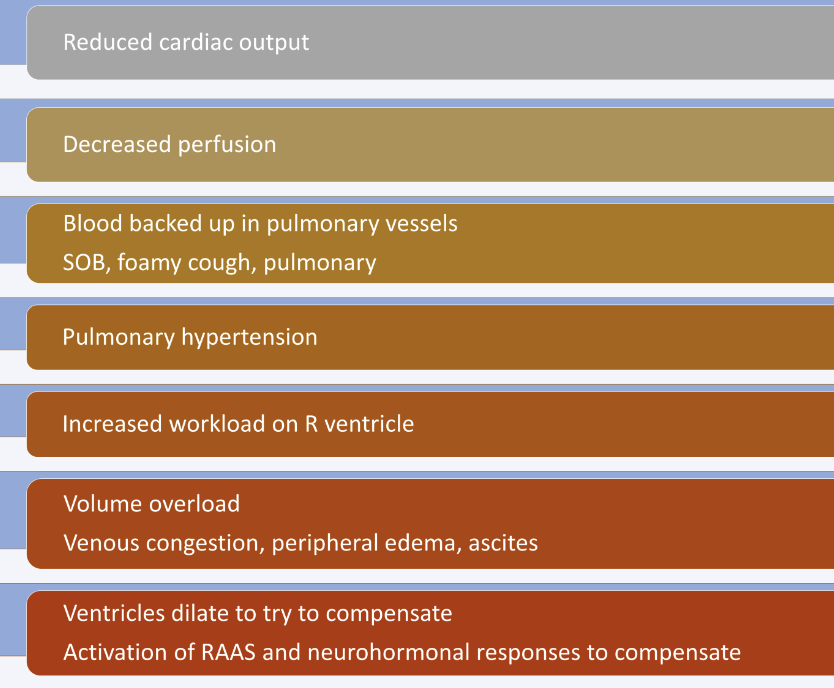 Reduced cardiac output

Decreased perfusion

Blood backed up in pulmonary vessels
SOB, foamy cough, pulmonary

Pulmonary hypertension

Increased workload on R ventricle

Volume overload
Venous congestion, peripheral edema, ascites

Ventricles dilate to try to compensate
Activation of RAAS and neurohormonal responses to compensate